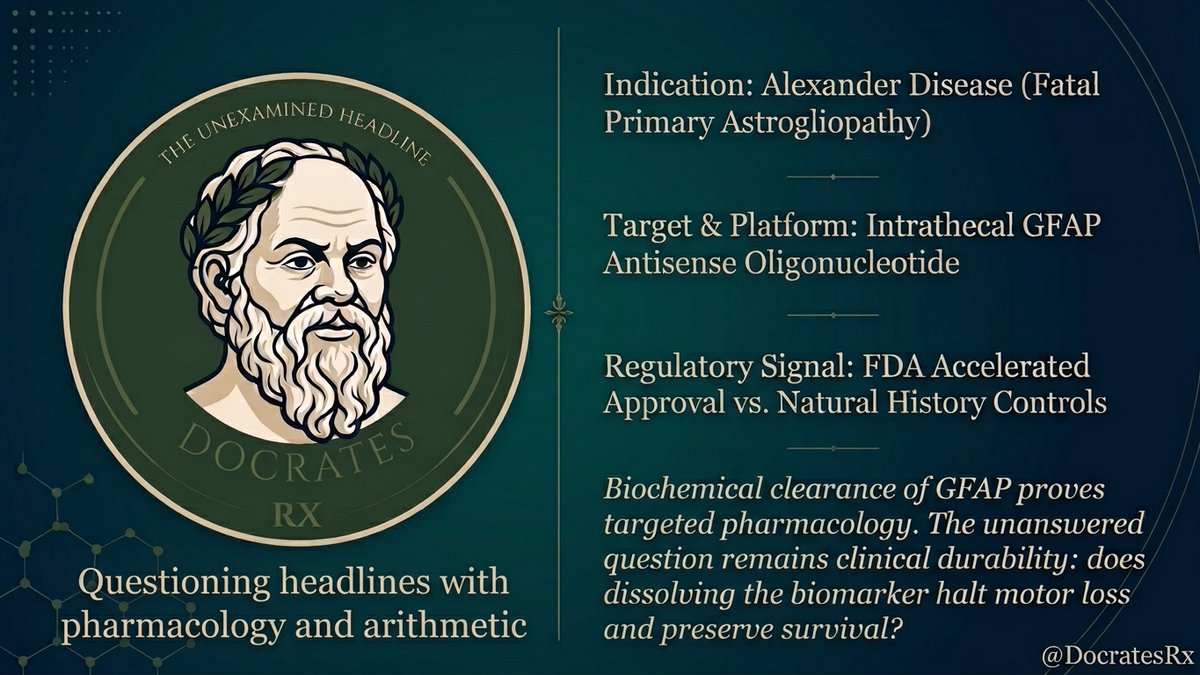 THE UNEXAMINED HEADLINE

DOCRATES

RX

Questioning headlines with pharmacology and arithmetic

Indication: Alexander Disease (Fatal Primary Astrogliopathy)

Target & Platform: Intrathecal GFAP Antisense Oligonucleotide

Regulatory Signal: FDA Accelerated Approval vs. Natural History Controls

Biochemical clearance of GFAP proves targeted pharmacology. The unanswered question remains clinical durability: does dissolving the biomarker halt motor loss and preserve survival?

@DocratesRx